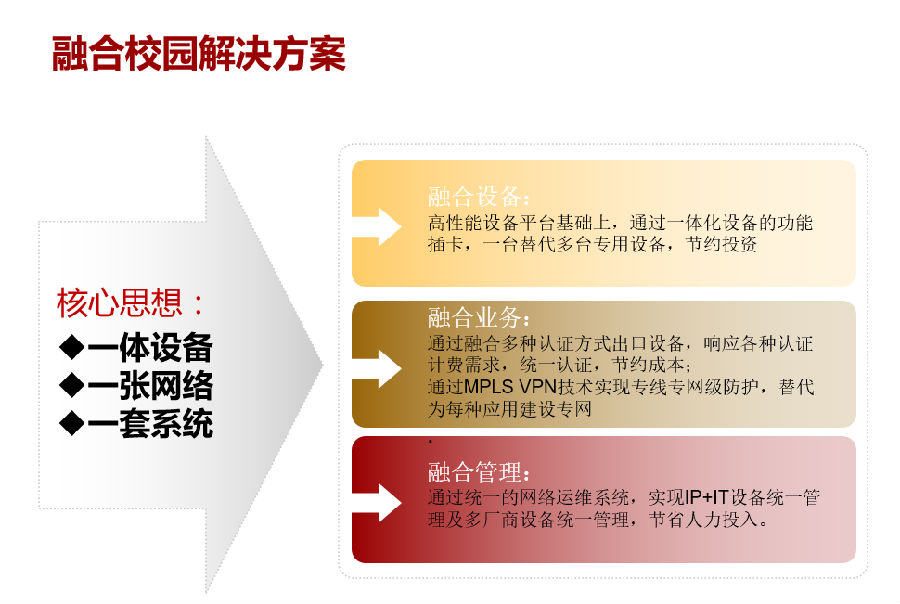 融合校园解决方案

核心思想：
◆一体设备
◆一张网络
◆一套系统

融合设备：
高性能设备平台基础上，通过一体化设备的功能插卡，一台替代多台专用设备，节约投资

融合业务：
通过融合多种认证方式出口设备，响应各种认证计费需求，统一认证，节约成本；
通过MPLS VPN技术实现专线专网级防护，替代为每种应用建设专网

融合管理：
通过统一的网络运维系统，实现IP+IT设备统一管理及多厂商设备统一管理，节省人力投入。